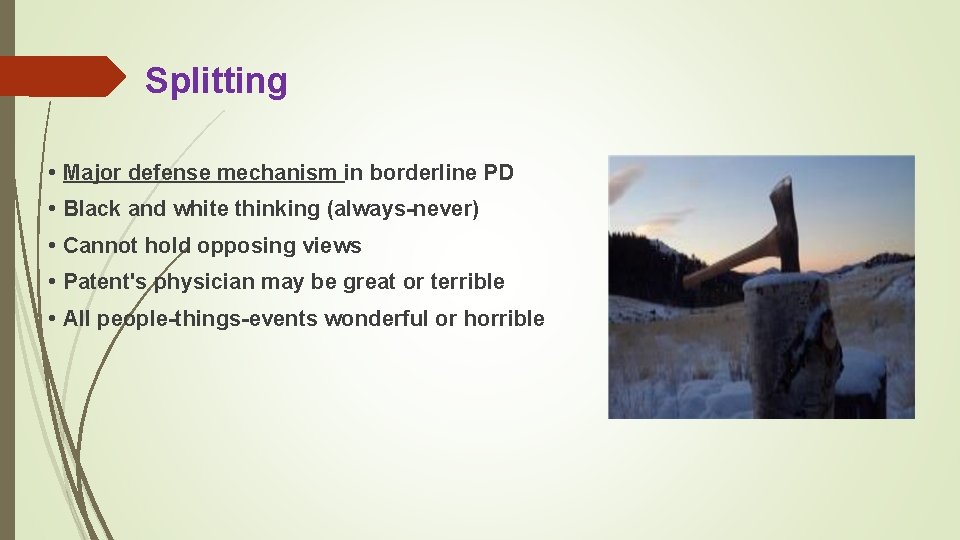 Splitting

• Major defense mechanism in borderline PD

• Black and white thinking (always-never)

• Cannot hold opposing views

• Patent's physician may be great or terrible

• All people-things-events wonderful or horrible